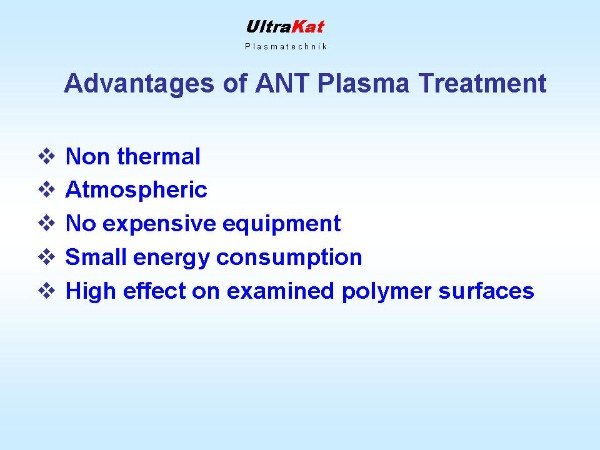 UltraKat
Plasmatechnik

Advantages of ANT Plasma Treatment

❖ Non thermal
❖ Atmospheric
❖ No expensive equipment
❖ Small energy consumption
❖ High effect on examined polymer surfaces